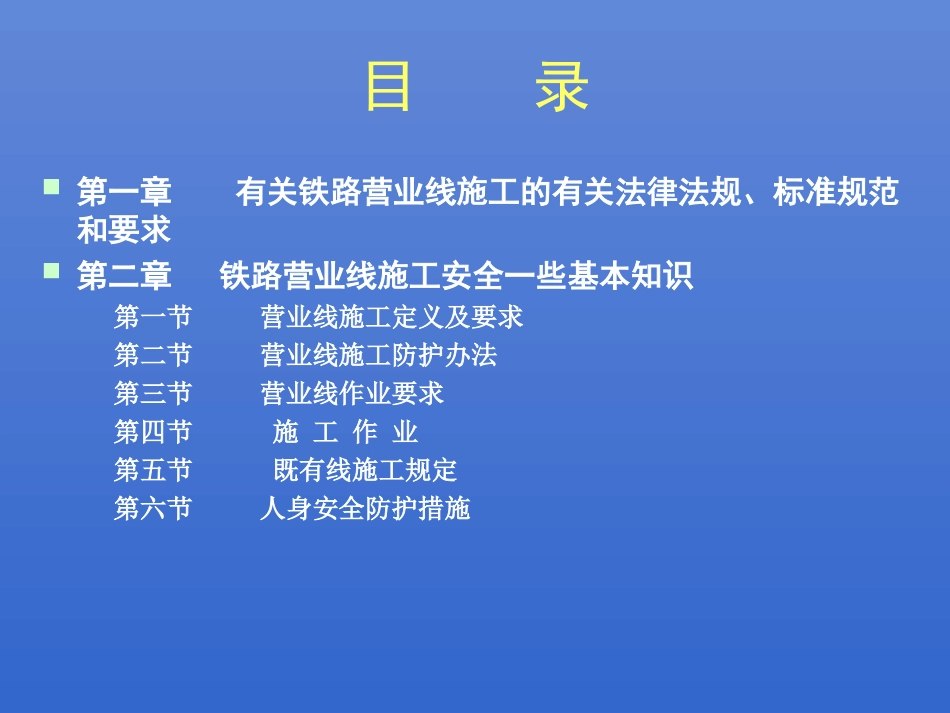 目　　录

第一章　有关铁路营业线施工的有关法律法规、标准规范和要求

第二章　铁路营业线施工安全一些基本知识

第一节　营业线施工定义及要求
第二节　营业线施工防护办法
第三节　营业线作业要求
第四节　施 工 作 业
第五节　既有线施工规定
第六节　人身安全防护措施